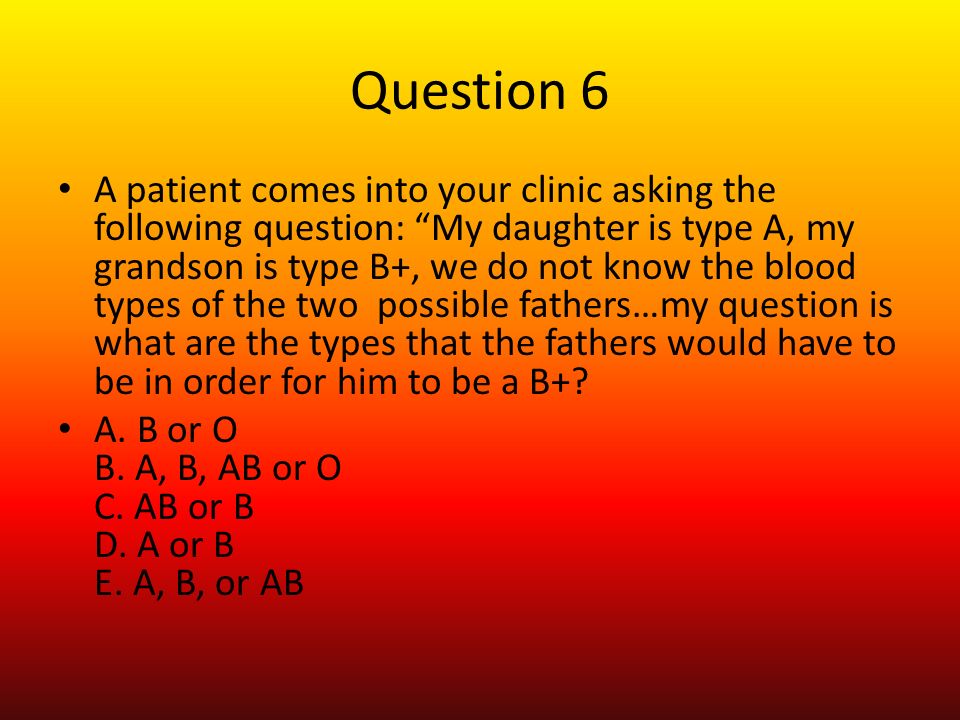 Question 6

• A patient comes into your clinic asking the following question: “My daughter is type A, my grandson is type B+, we do not know the blood types of the two  possible fathers…my question is what are the types that the fathers would have to be in order for him to be a B+?

• A. B or O
B. A, B, AB or O
C. AB or B
D. A or B
E. A, B, or AB